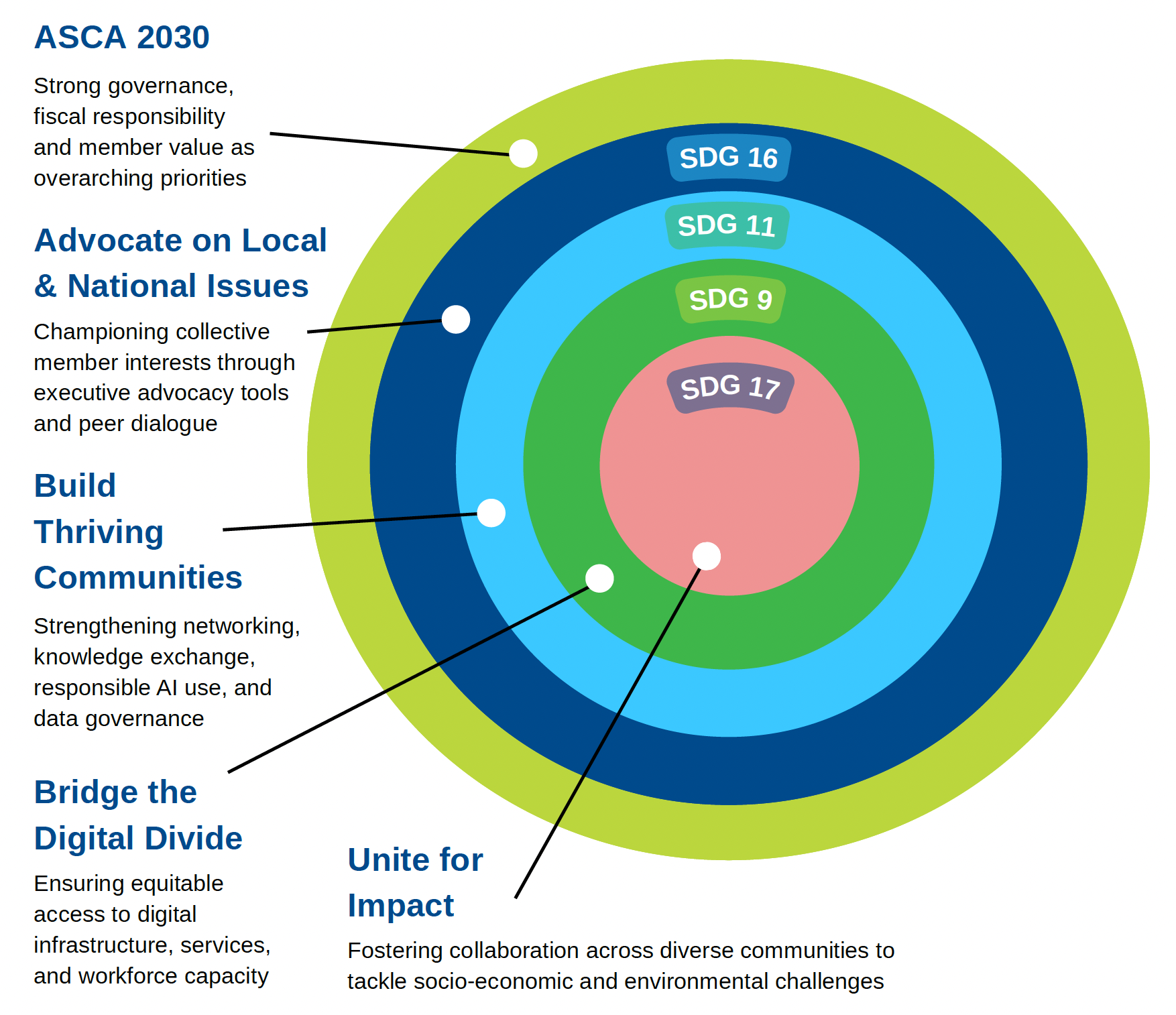 ASCA 2030

Strong governance, fiscal responsibility and member value as overarching priorities

Advocate on Local & National Issues

Championing collective member interests through executive advocacy tools and peer dialogue

Build Thriving Communities

Strengthening networking, knowledge exchange, responsible AI use, and data governance

Bridge the Digital Divide

Ensuring equitable access to digital infrastructure, services, and workforce capacity

Unite for Impact

Fostering collaboration across diverse communities to tackle socio-economic and environmental challenges

SDG 16

SDG 11

SDG 9

SDG 17